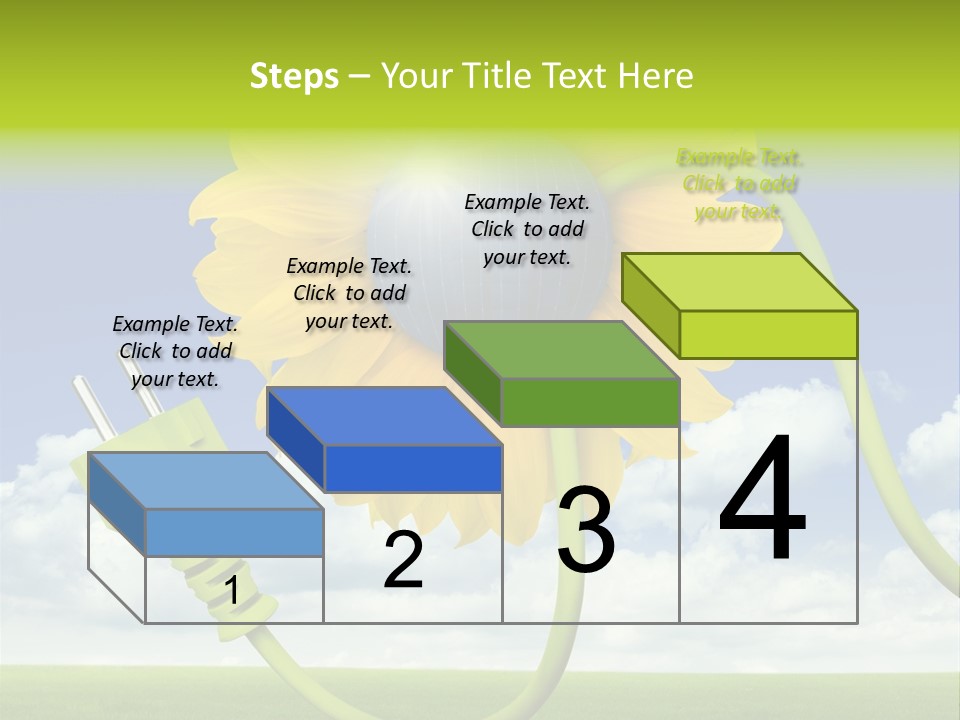 Steps – Your Title Text Here

Example Text. Click to add your text.

Example Text. Click to add your text.

Example Text. Click to add your text.

Example Text. Click to add your text.

1

2

3

4